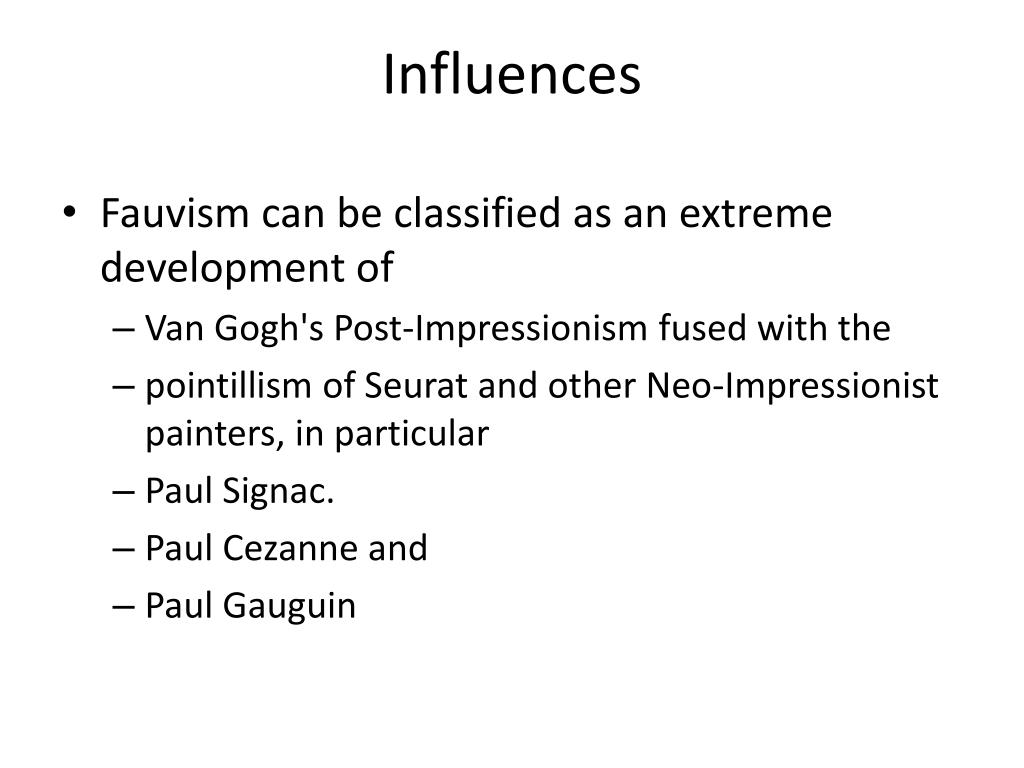 Influences

• Fauvism can be classified as an extreme development of
  – Van Gogh's Post-Impressionism fused with the
  – pointillism of Seurat and other Neo-Impressionist painters, in particular
  – Paul Signac.
  – Paul Cezanne and
  – Paul Gauguin